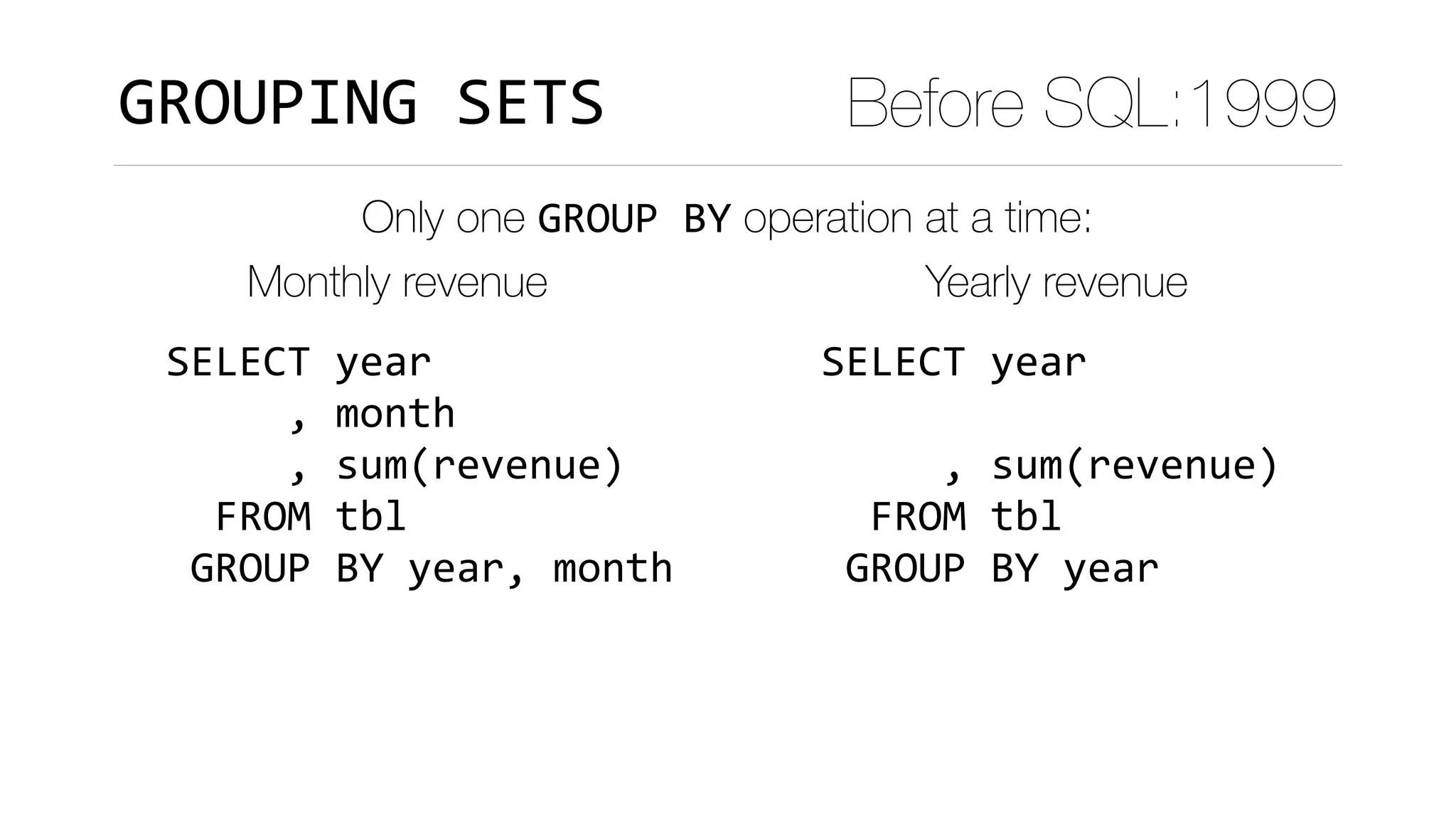 GROUPING SETS

Before SQL:1999

Only one GROUP BY operation at a time:

Monthly revenue

SELECT year
     , month
     , sum(revenue)
  FROM tbl
 GROUP BY year, month

Yearly revenue

SELECT year

     , sum(revenue)
  FROM tbl
 GROUP BY year